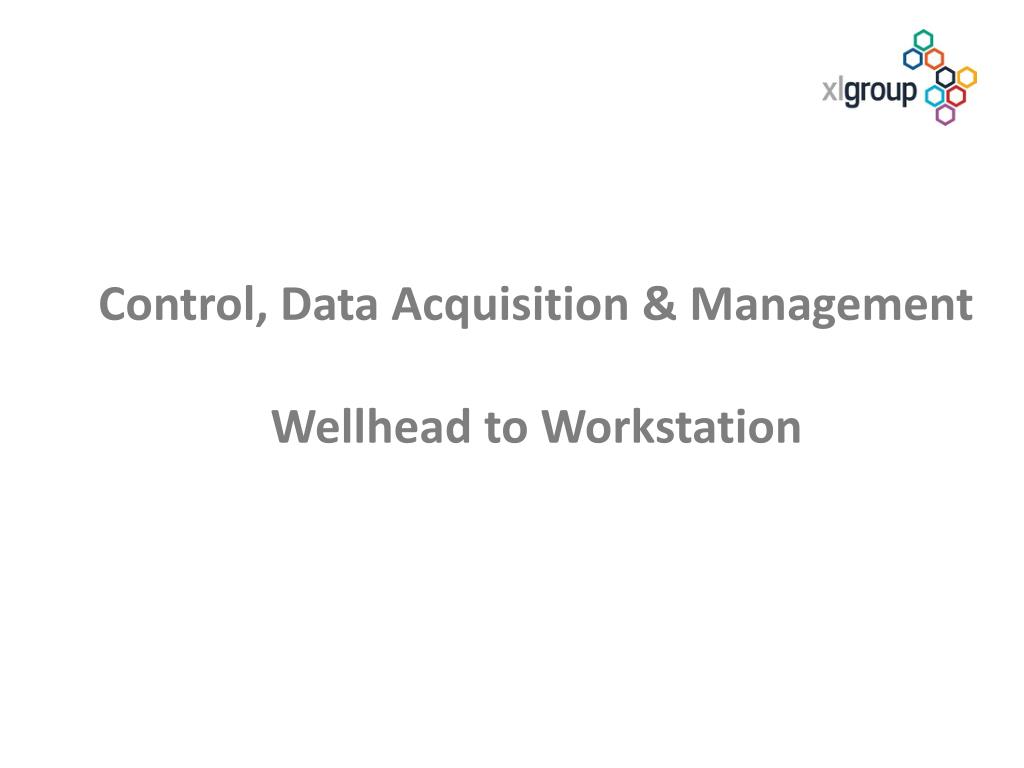 xlgroup

Control, Data Acquisition & Management

Wellhead to Workstation